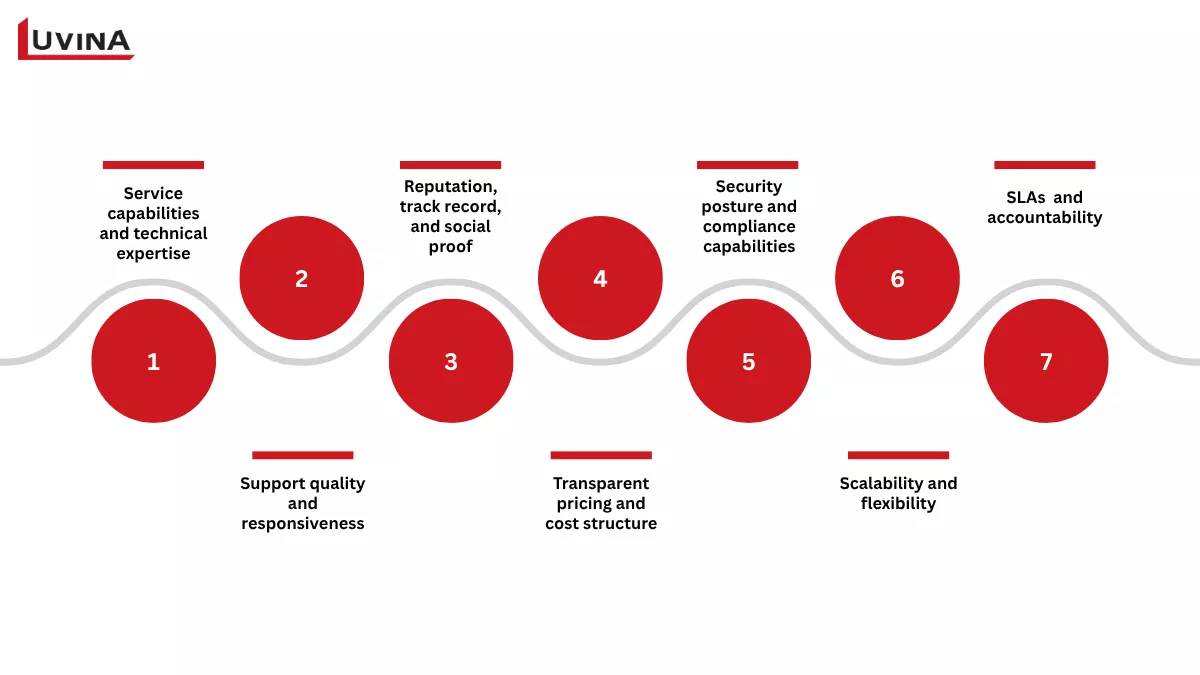 LUVINA

Service capabilities and technical expertise

1

2

Support quality and responsiveness

Reputation, track record, and social proof

3

4

Transparent pricing and cost structure

Security posture and compliance capabilities

5

6

Scalability and flexibility

SLAs and accountability

7